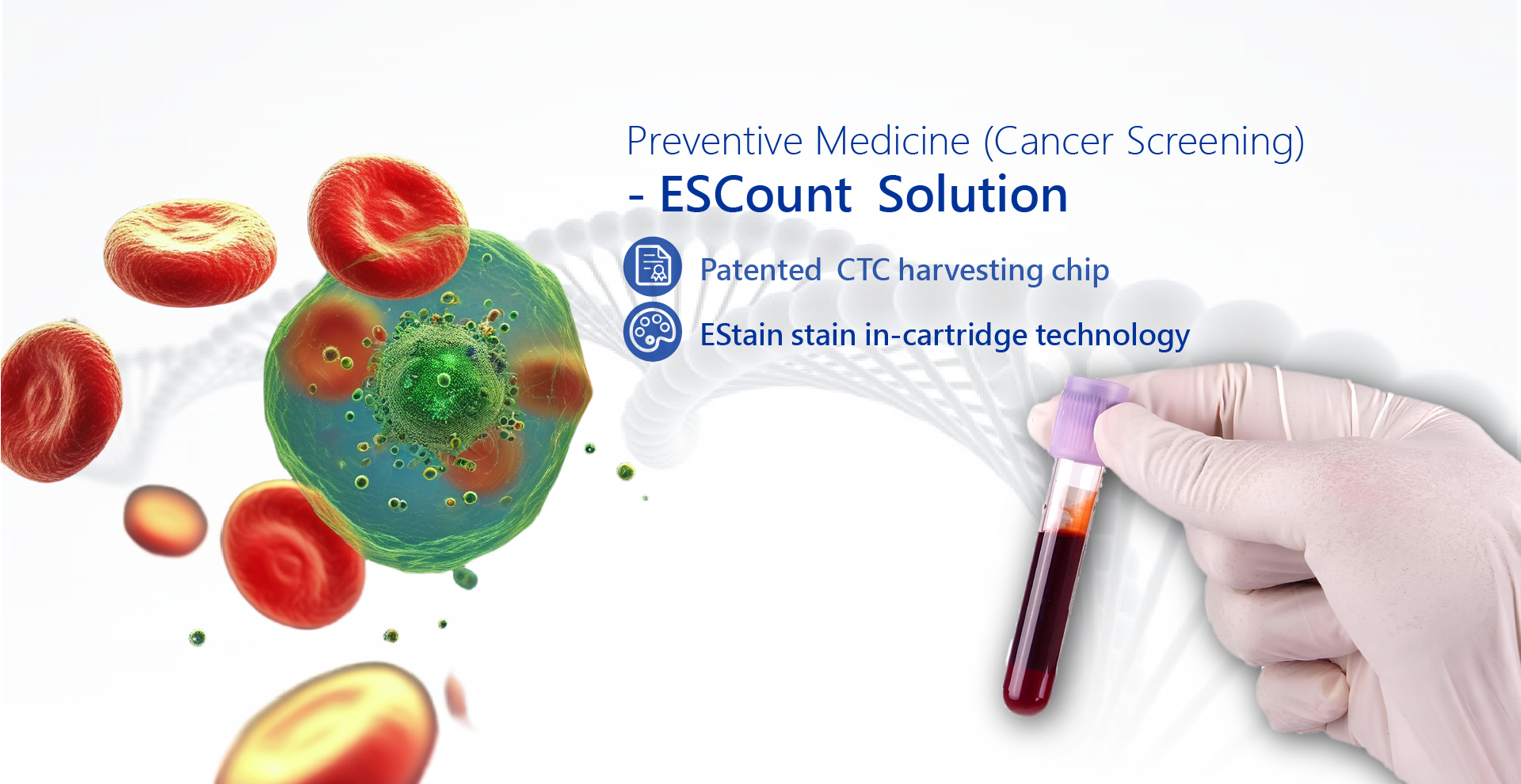 Preventive Medicine (Cancer Screening)
- ESCount Solution

Patented CTC harvesting chip

EStain stain in-cartridge technology